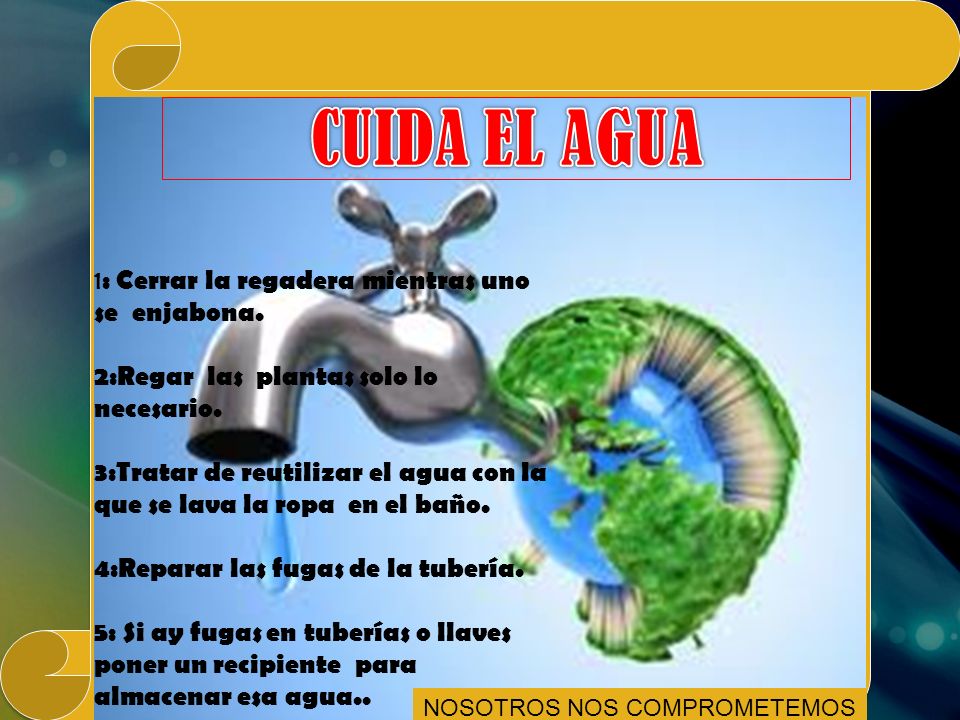 CUIDA EL AGUA

1: Cerrar la regadera mientras uno se enjabona.

2:Regar las plantas solo lo necesario.

3:Tratar de reutilizar el agua con la que se lava la ropa en el baño.

4:Reparar las fugas de la tubería.

5: Si ay fugas en tuberías o llaves poner un recipiente para almacenar esa agua..

NOSOTROS NOS COMPROMETEMOS